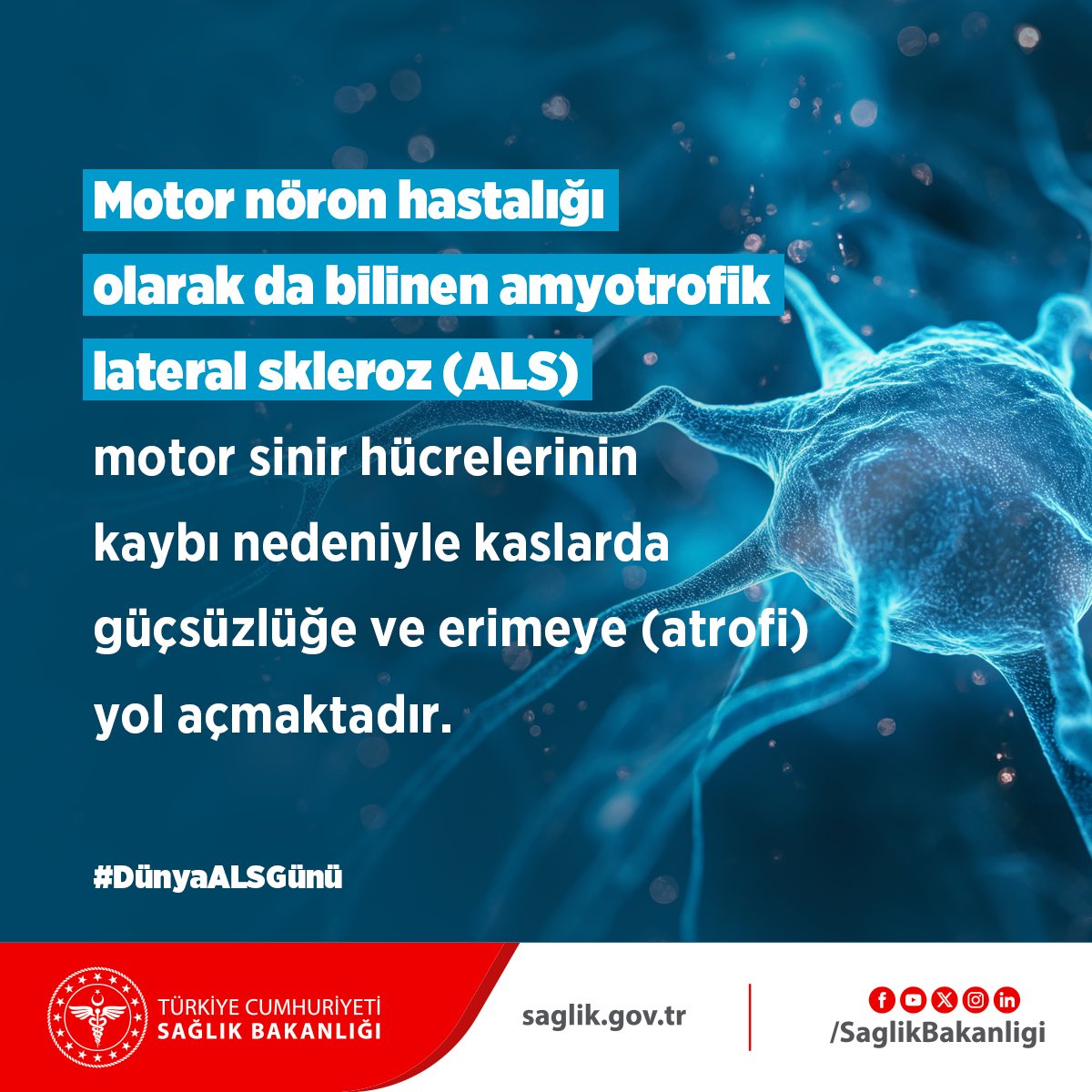 Motor nöron hastalığı olarak da bilinen amyotrofik lateral skleroz (ALS) motor sinir hücrelerinin kaybı nedeniyle kaslarda güçsüzlüğe ve erimeye (atrofi) yol açmaktadır.

#DünyaALSGünü

TÜRKİYE CUMHURİYETİ
SAĞLIK BAKANLIĞI

saglik.gov.tr

/SaglikBakanligi